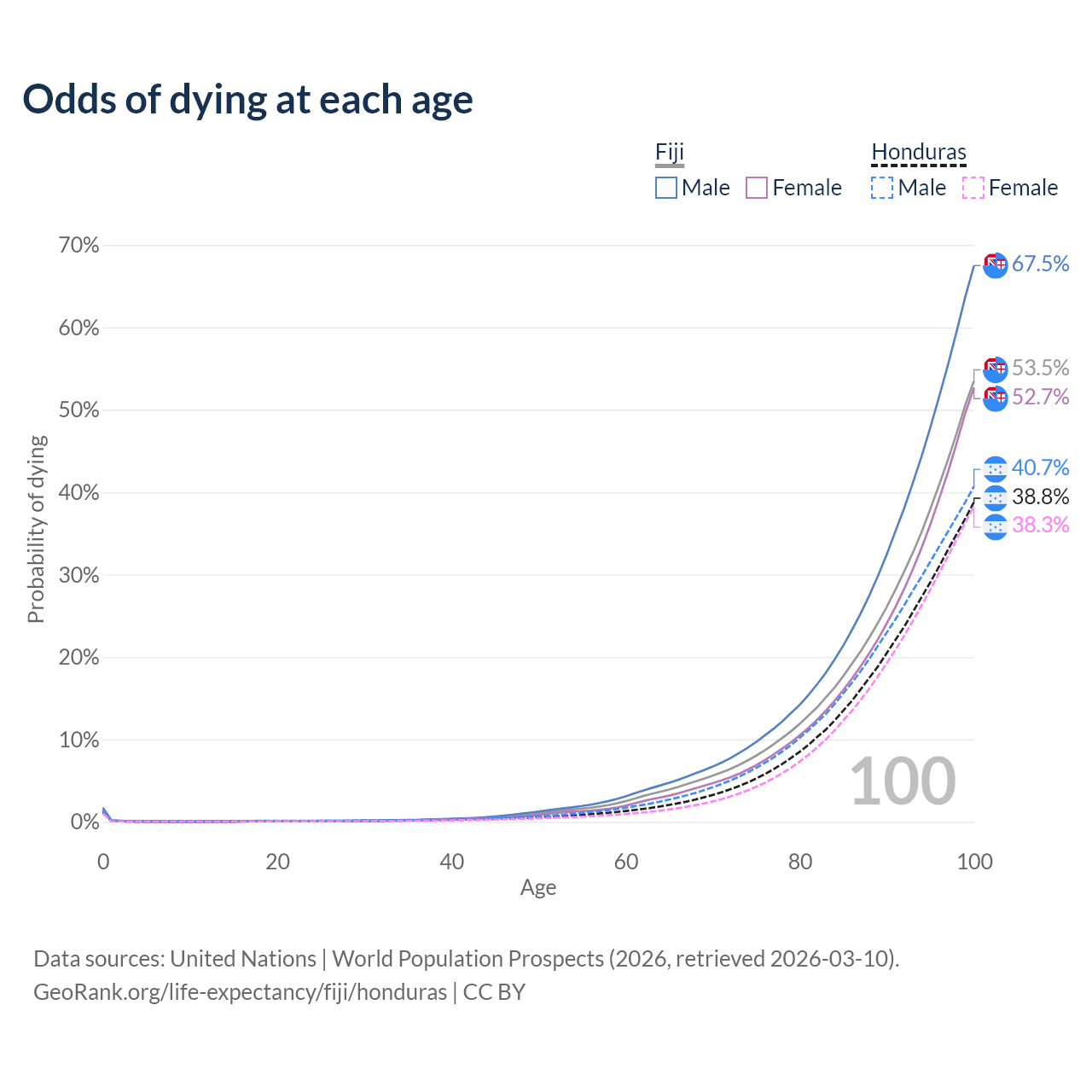 Odds of dying at each age

Fiji
Male Female

Honduras
Male Female

70%
60%
50%
40%
30%
20%
10%
0%

Probability of dying

67.5%
53.5%
52.7%
40.7%
38.8%
38.3%

100

0
20
40
60
80
100
Age

Data sources: United Nations | World Population Prospects (2026, retrieved 2026-03-10).
GeoRank.org/life-expectancy/fiji/honduras | CC BY